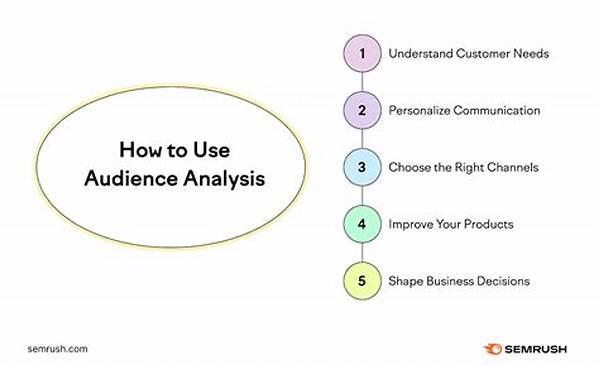 How to Use Audience Analysis

1 Understand Customer Needs

2 Personalize Communication

3 Choose the Right Channels

4 Improve Your Products

5 Shape Business Decisions

semrush.com

SEMRUSH